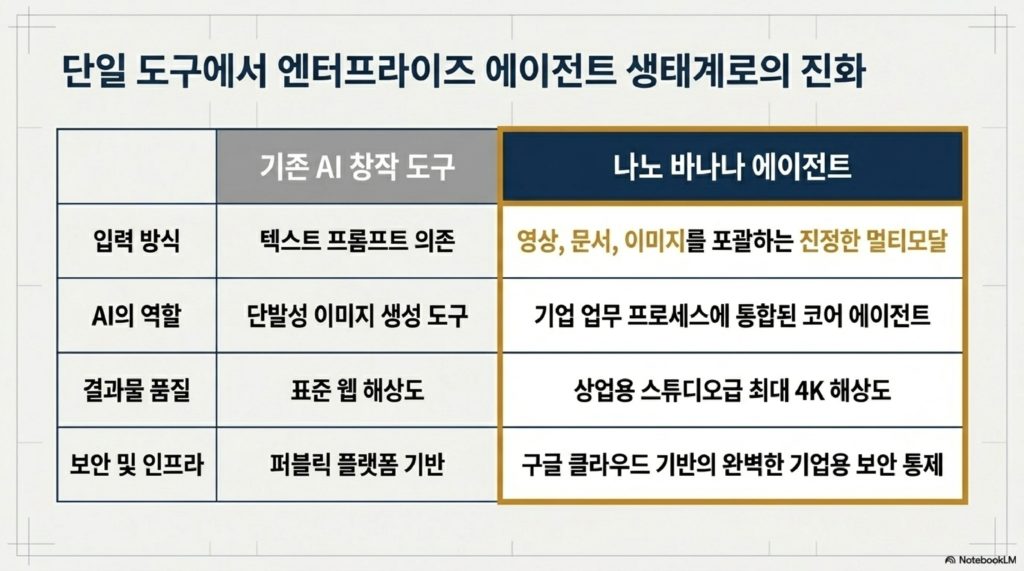 단일 도구에서 엔터프라이즈 에이전트 생태계로의 진화

| | 기존 AI 창작 도구 | 나노 바나나 에이전트 |
|---|---|---|
| 입력 방식 | 텍스트 프롬프트 의존 | 영상, 문서, 이미지를 포괄하는 진정한 멀티모달 |
| AI의 역할 | 단발성 이미지 생성 도구 | 기업 업무 프로세스에 통합된 코어 에이전트 |
| 결과물 품질 | 표준 웹 해상도 | 상업용 스튜디오급 최대 4K 해상도 |
| 보안 및 인프라 | 퍼블릭 플랫폼 기반 | 구글 클라우드 기반의 완벽한 기업용 보안 통제 |

NotebookLM